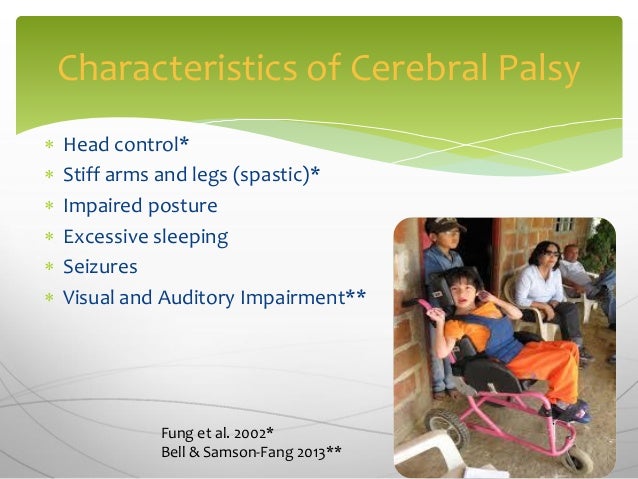 Characteristics of Cerebral Palsy

* Head control*
* Stiff arms and legs (spastic)*
* Impaired posture
* Excessive sleeping
* Seizures
* Visual and Auditory Impairment**

Fung et al. 2002*
Bell & Samson-Fang 2013**